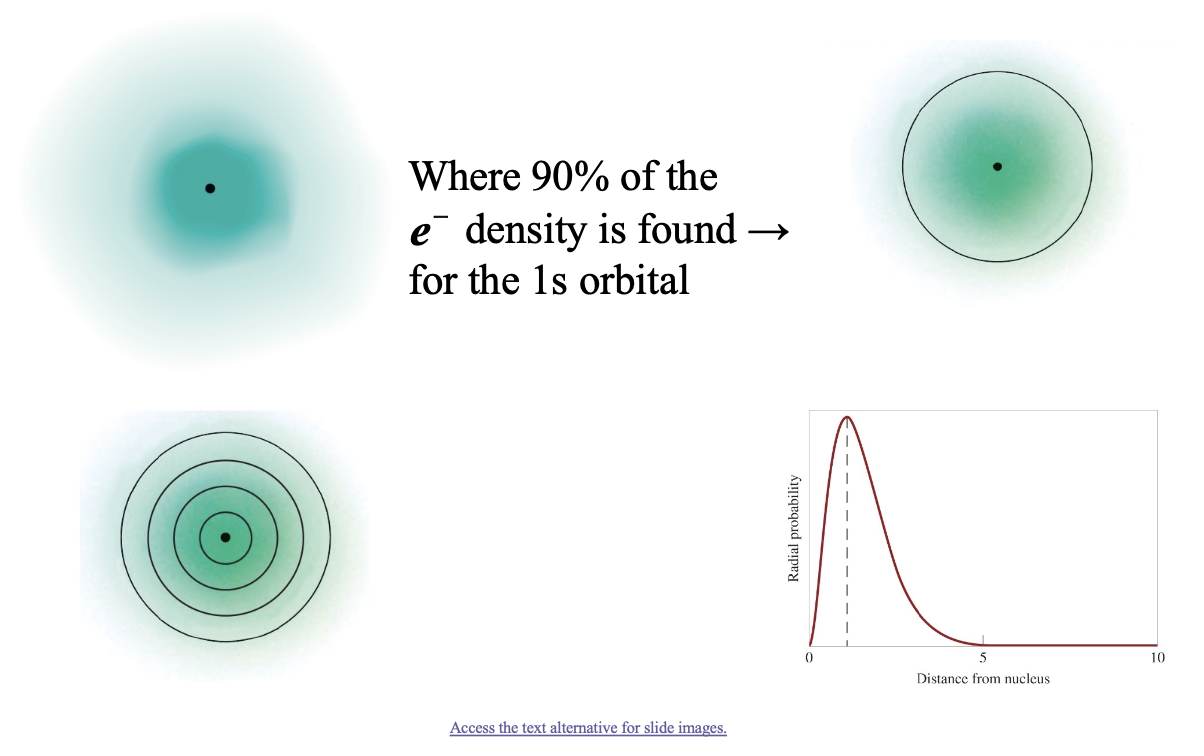 Where 90% of the $e^-$ density is found → for the 1s orbital

Radial probability

0

5

10

Distance from nucleus

Access the text alternative for slide images.